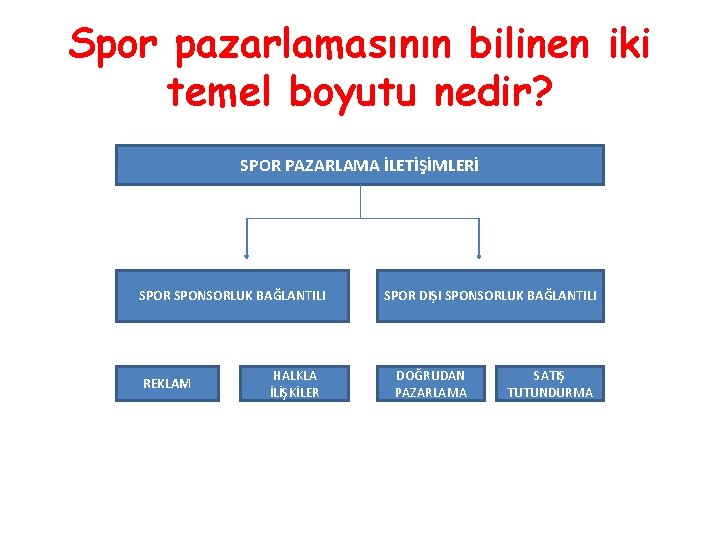 Spor pazarlamasının bilinen iki temel boyutu nedir?

SPOR PAZARLAMA İLETİŞİMLERİ

SPOR SPONSORLUK BAĞLANTILI

SPOR DIŞI SPONSORLUK BAĞLANTILI

REKLAM

HALKLA İLİŞKİLER

DOĞRUDAN PAZARLAMA

SATIŞ TUTUNDURMA